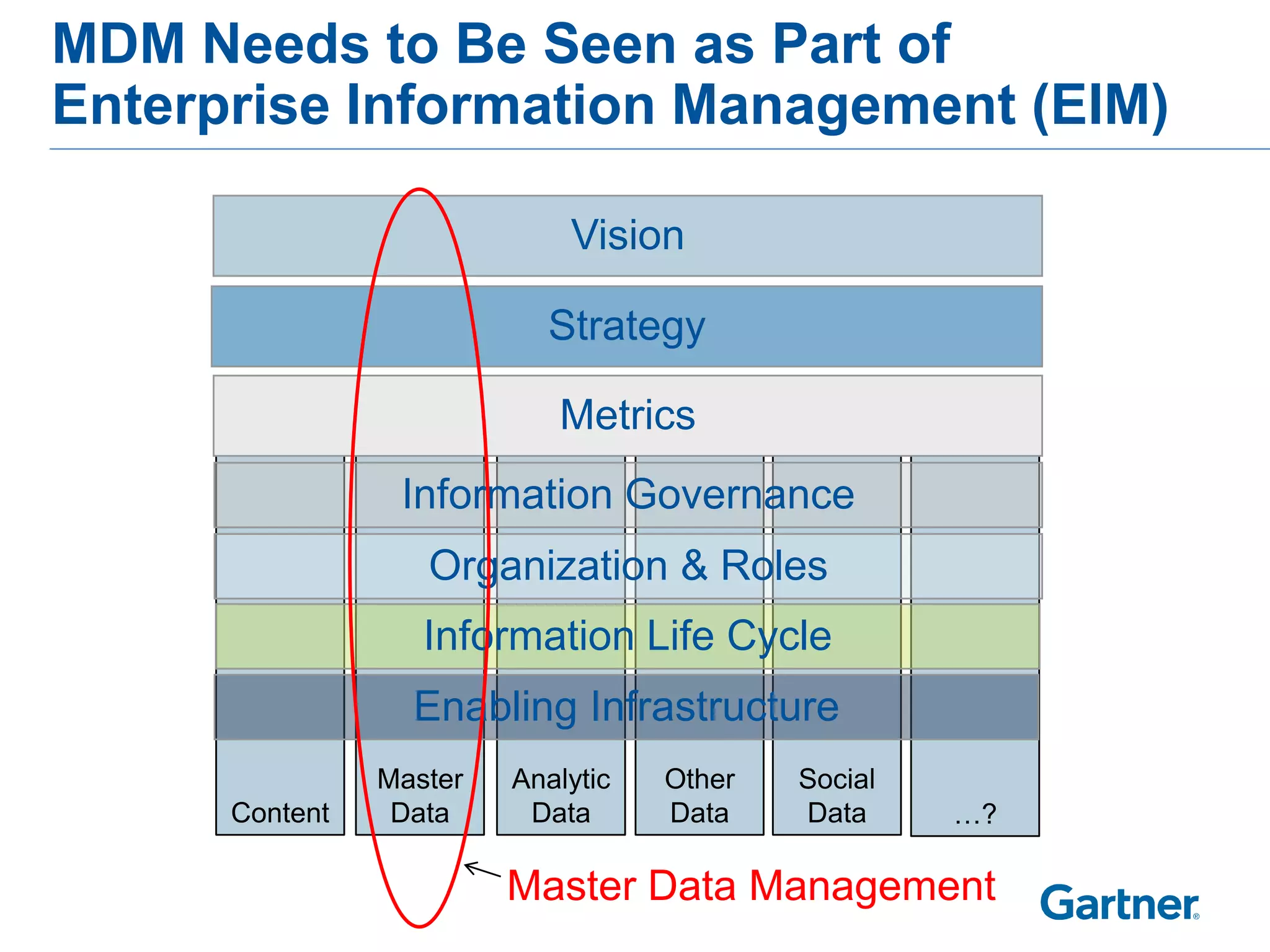 MDM Needs to Be Seen as Part of Enterprise Information Management (EIM)

Vision

Strategy

Metrics

Information Governance

Organization & Roles

Information Life Cycle

Enabling Infrastructure

Content

Master Data

Analytic Data

Other Data

Social Data

…?

Master Data Management

Gartner®